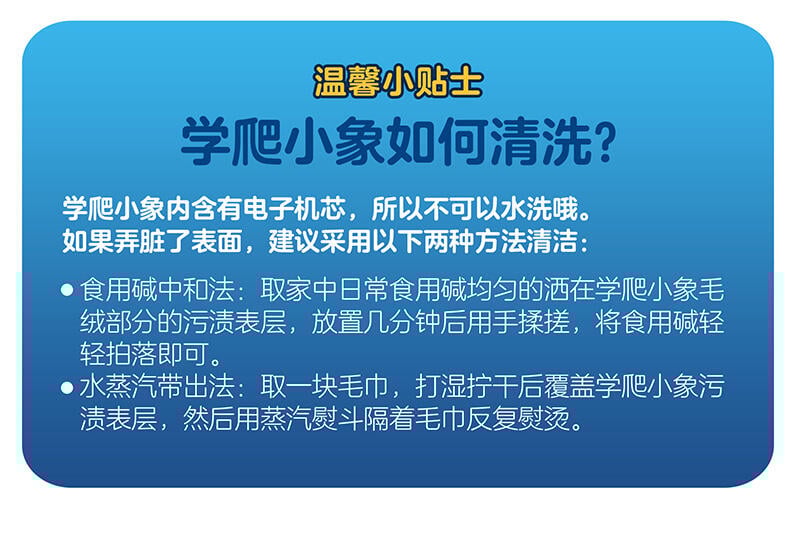 温馨小贴士

学爬小象如何清洗?

学爬小象内含有电子机芯，所以不可以水洗哦。
如果弄脏了表面，建议采用以下两种方法清洁：

● 食用碱中和法：取家中日常食用碱均匀的洒在学爬小象毛绒部分的污渍表层，放置几分钟后用手揉搓，将食用碱轻轻拍落即可。
● 水蒸汽带出法：取一块毛巾，打湿拧干后覆盖学爬小象污渍表层，然后用蒸汽熨斗隔着毛巾反复熨烫。